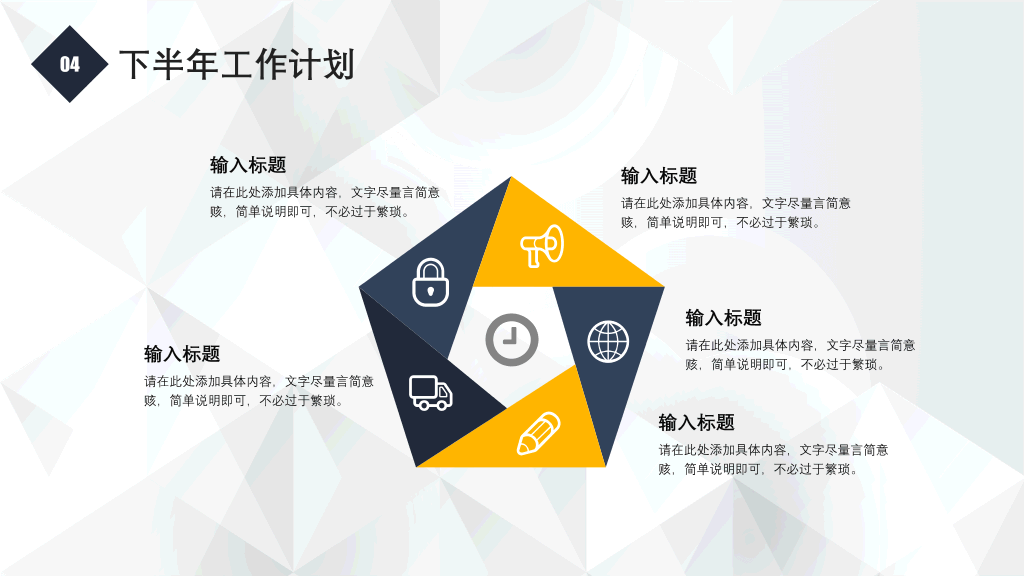 04

下半年工作计划

输入标题

请在此处添加具体内容，文字尽量言简意赅，简单说明即可，不必过于繁琐。

输入标题

请在此处添加具体内容，文字尽量言简意赅，简单说明即可，不必过于繁琐。

输入标题

请在此处添加具体内容，文字尽量言简意赅，简单说明即可，不必过于繁琐。

输入标题

请在此处添加具体内容，文字尽量言简意赅，简单说明即可，不必过于繁琐。

输入标题

请在此处添加具体内容，文字尽量言简意赅，简单说明即可，不必过于繁琐。